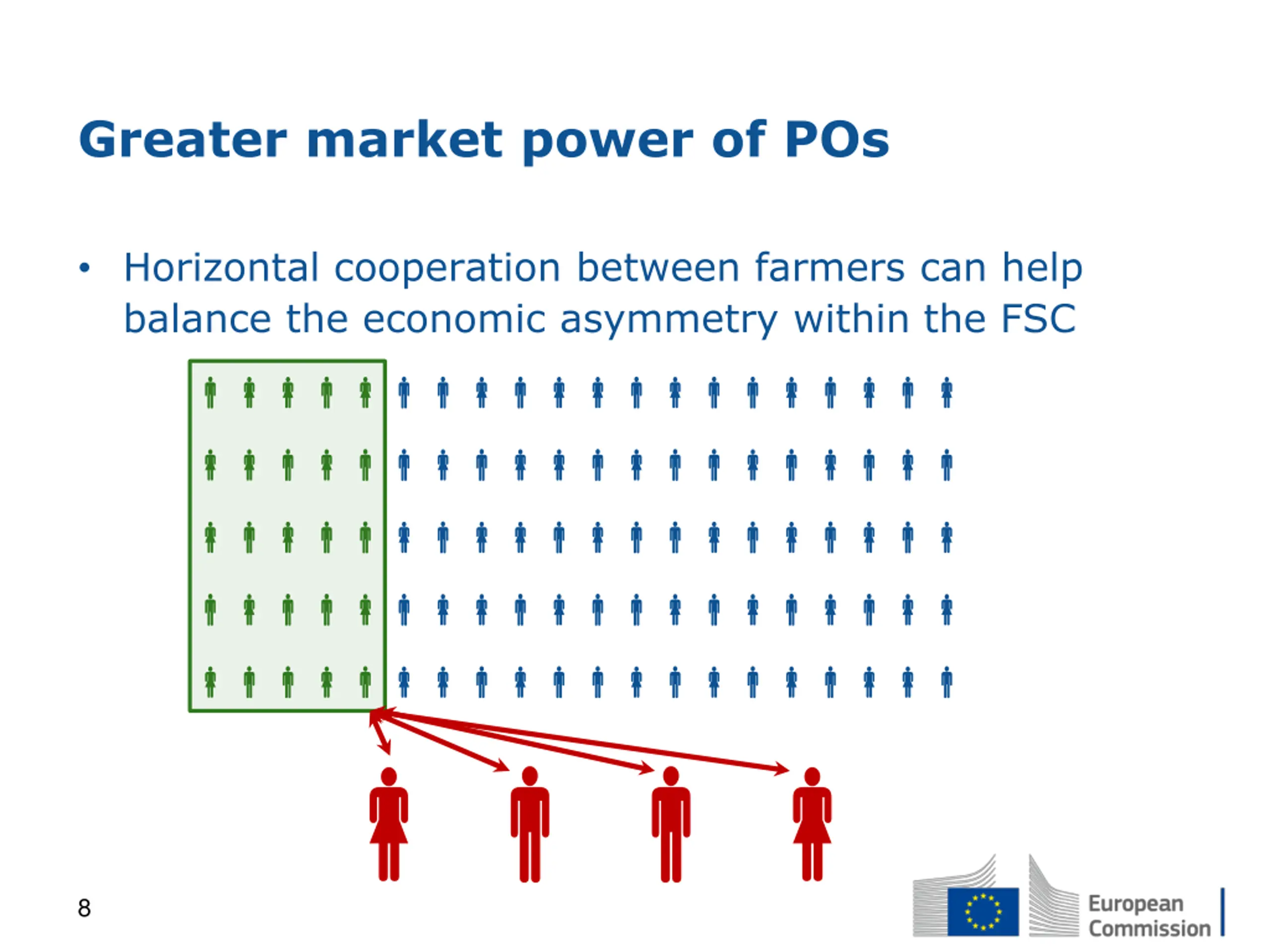 Greater market power of POs

• Horizontal cooperation between farmers can help balance the economic asymmetry within the FSC

8

European Commission